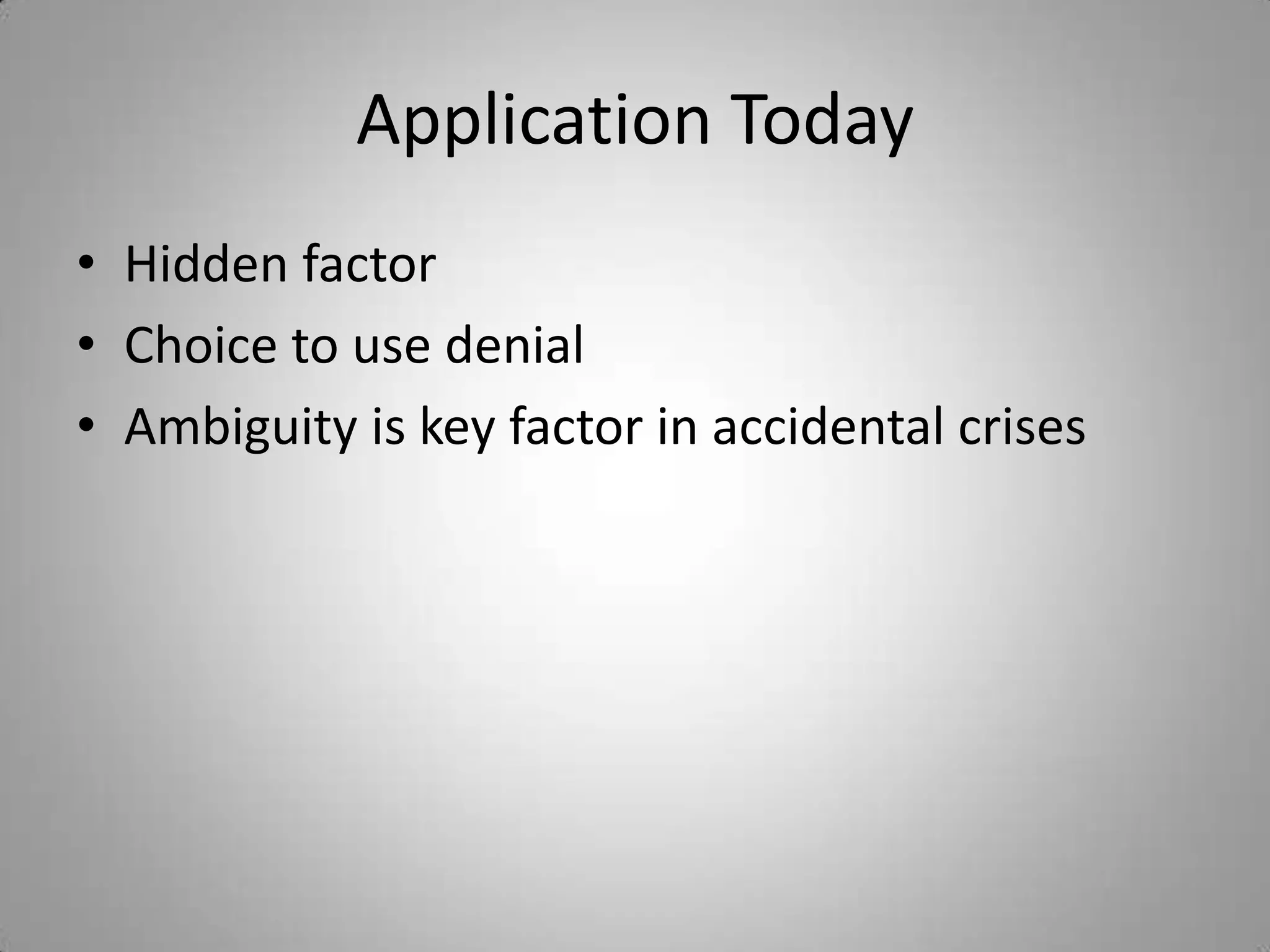 Application Today

• Hidden factor
• Choice to use denial
• Ambiguity is key factor in accidental crises